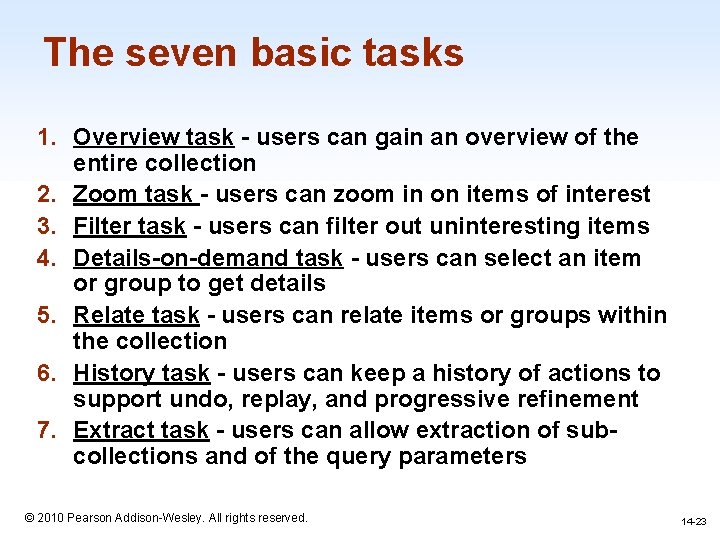 The seven basic tasks

1. Overview task - users can gain an overview of the entire collection
2. Zoom task - users can zoom in on items of interest
3. Filter task - users can filter out uninteresting items
4. Details-on-demand task - users can select an item or group to get details
5. Relate task - users can relate items or groups within the collection
6. History task - users can keep a history of actions to support undo, replay, and progressive refinement
7. Extract task - users can allow extraction of sub-collections and of the query parameters

© 2010 Pearson Addison-Wesley. All rights reserved.

14-23